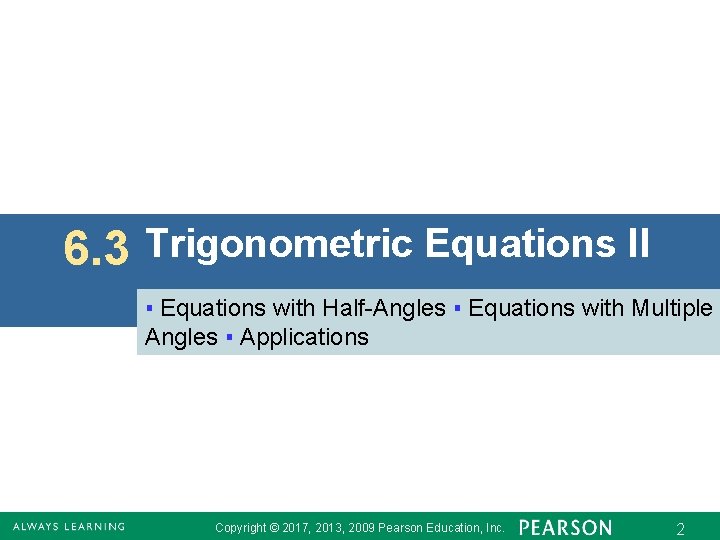 6.3 Trigonometric Equations II

▪ Equations with Half-Angles ▪ Equations with Multiple Angles ▪ Applications

ALWAYS LEARNING Copyright © 2017, 2013, 2009 Pearson Education, Inc. PEARSON 2